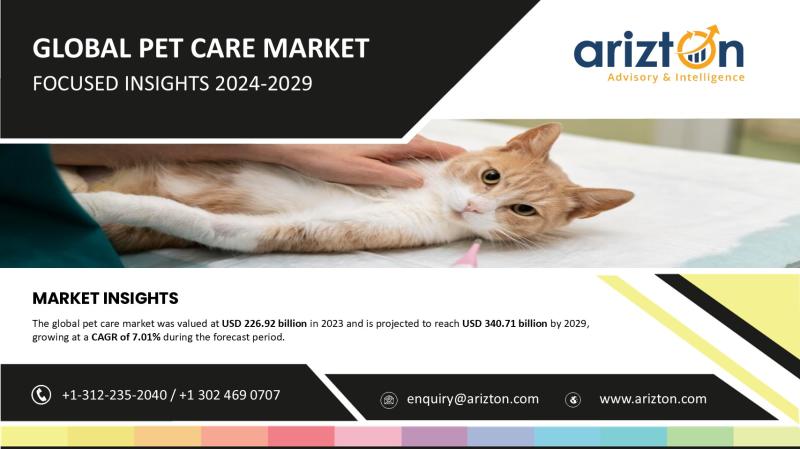 GLOBAL PET CARE MARKET
FOCUSED INSIGHTS 2024-2029

arizton
Advisory & Intelligence

MARKET INSIGHTS

The global pet care market was valued at USD 226.92 billion in 2023 and is projected to reach USD 340.71 billion by 2029, growing at a CAGR of 7.01% during the forecast period.

+1-312-235-2040 / +1 302 469 0707

enquiry@arizton.com

www.arizton.com